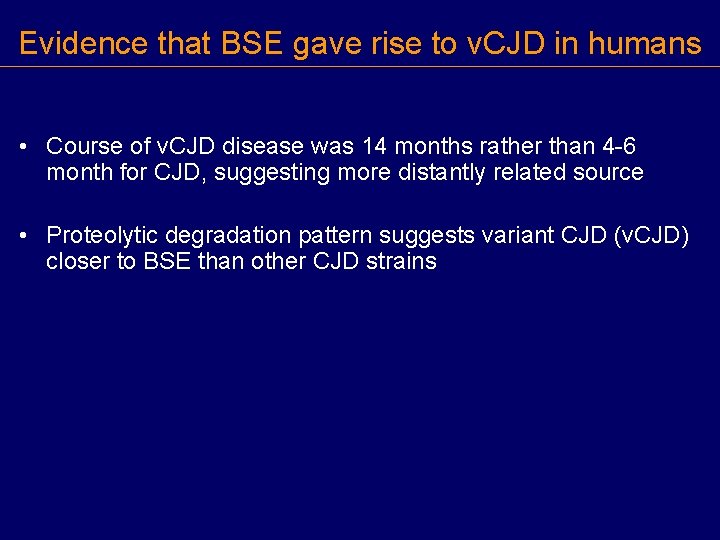 Evidence that BSE gave rise to vCJD in humans

• Course of vCJD disease was 14 months rather than 4-6 month for CJD, suggesting more distantly related source

• Proteolytic degradation pattern suggests variant CJD (vCJD) closer to BSE than other CJD strains